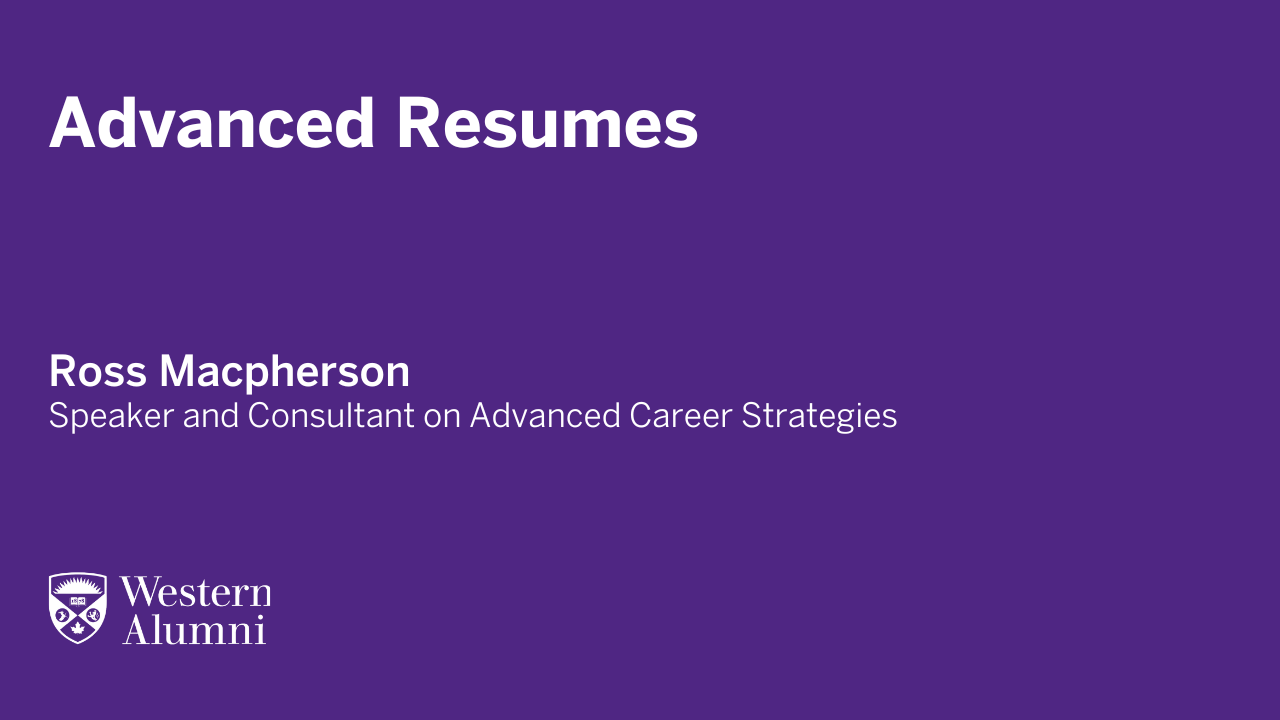 Advanced Resumes

Ross Macpherson
Speaker and Consultant on Advanced Career Strategies

Western
Alumni